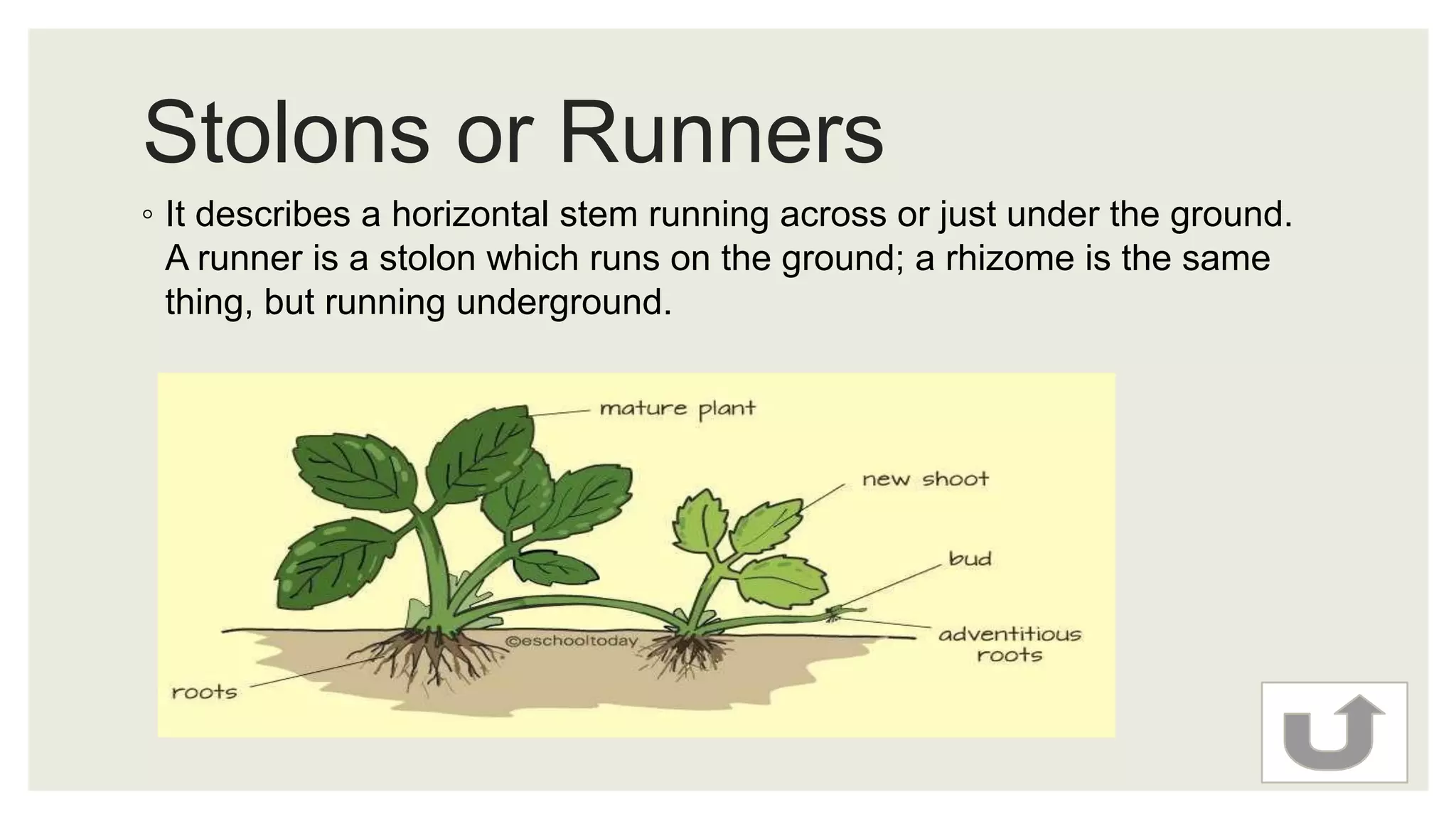 Stolons or Runners

◦ It describes a horizontal stem running across or just under the ground. A runner is a stolon which runs on the ground; a rhizome is the same thing, but running underground.

mature plant

new shoot

bud

adventitious roots

©eschooltoday

roots